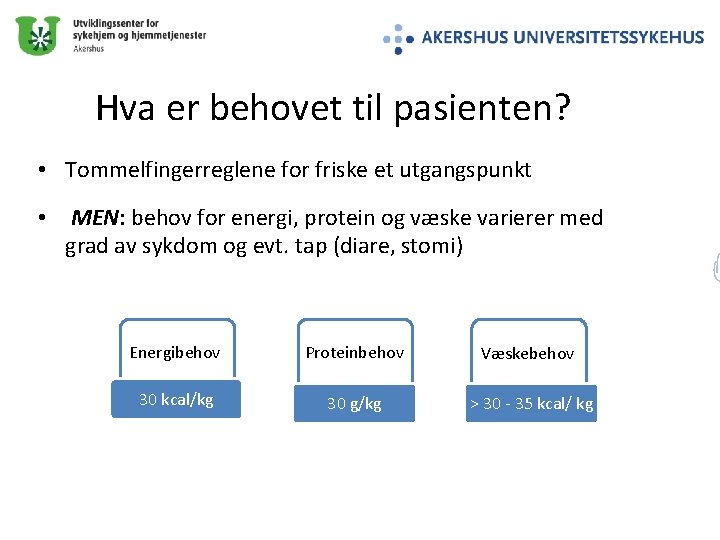 Utviklingssenter for sykehjem og hjemmetjenester
Akershus

AKERSHUS UNIVERSITETSSYKEHUS

Hva er behovet til pasienten?

• Tommelfingerreglene for friske et utgangspunkt

• MEN: behov for energi, protein og væske varierer med grad av sykdom og evt. tap (diare, stomi)

Energibehov
30 kcal/kg

Proteinbehov
30 g/kg

Væskebehov
> 30 - 35 kcal/ kg